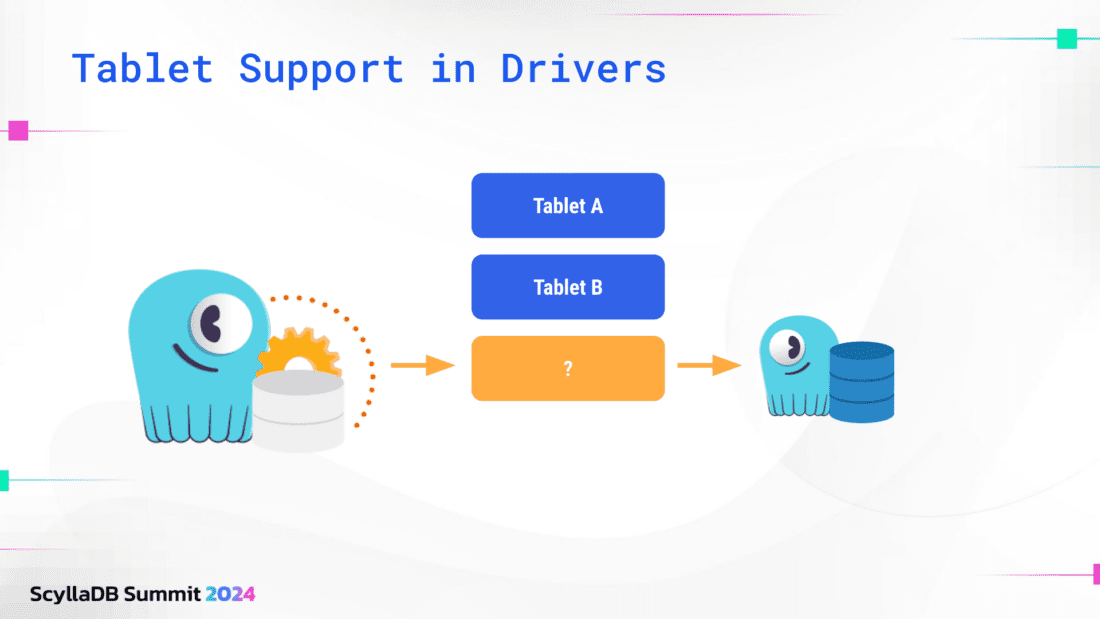 Tablet Support in Drivers

Tablet A

Tablet B

?

ScyllaDB Summit 2024